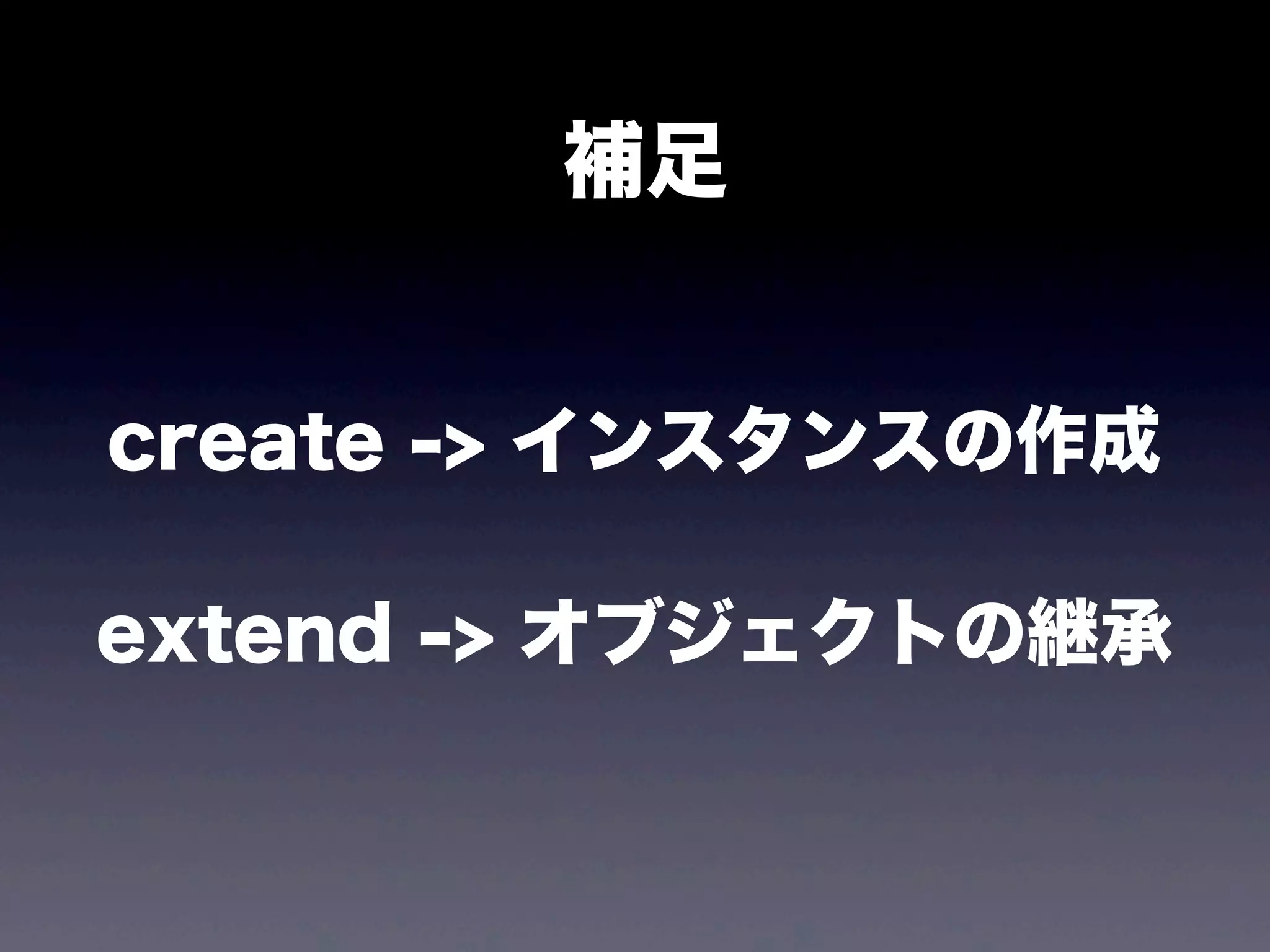 補足

create -> インスタンスの作成

extend -> オブジェクトの継承